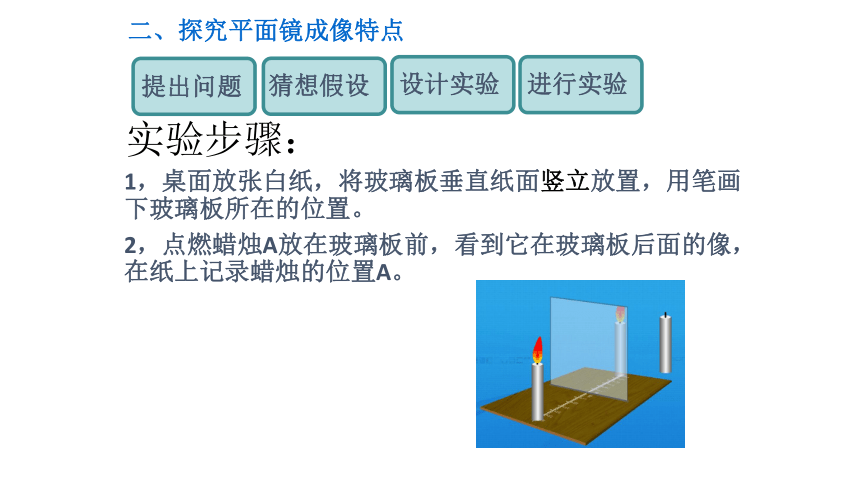 二、探究平面镜成像特点

提出问题 猜想假设 设计实验 进行实验

实验步骤：

1，桌面放张白纸，将玻璃板垂直纸面竖立放置，用笔画下玻璃板所在的位置。

2，点燃蜡烛A放在玻璃板前，看到它在玻璃板后面的像，在纸上记录蜡烛的位置A。